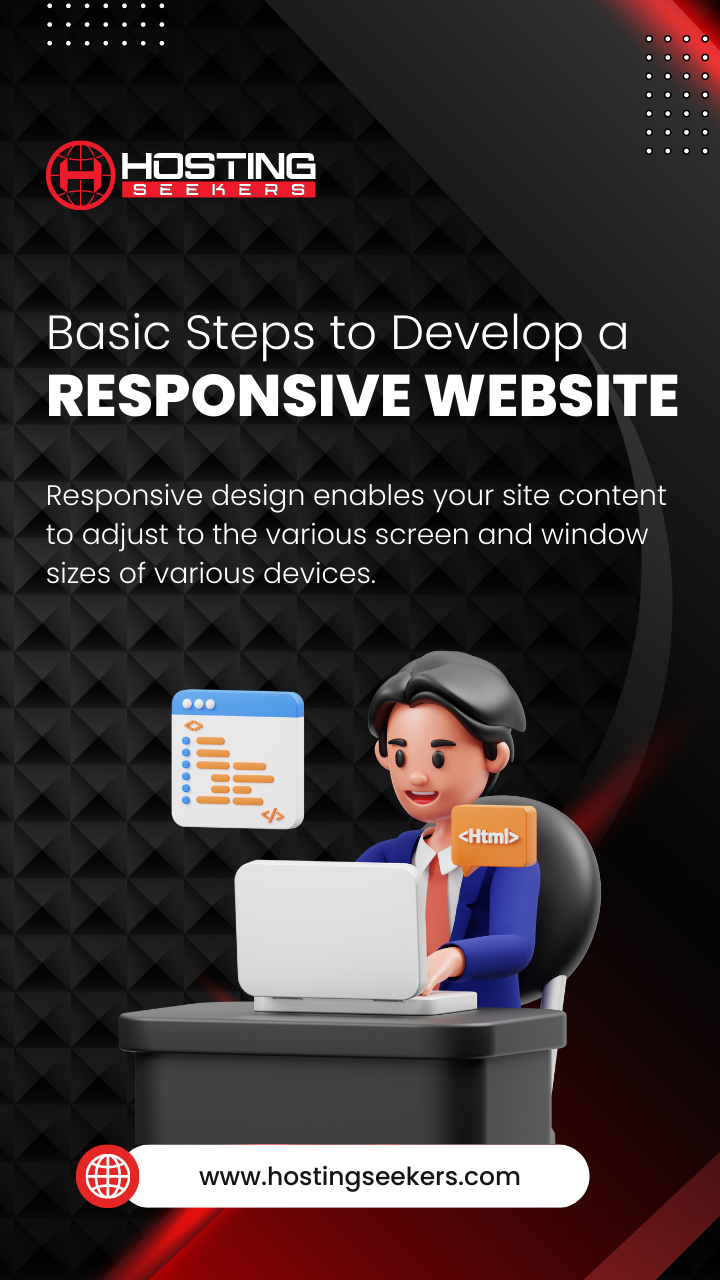 HOSTING
SEEKERS

Basic Steps to Develop a
RESPONSIVE WEBSITE

Responsive design enables your site content to adjust to the various screen and window sizes of various devices.

<>
</>
<Html>

www.hostingseekers.com